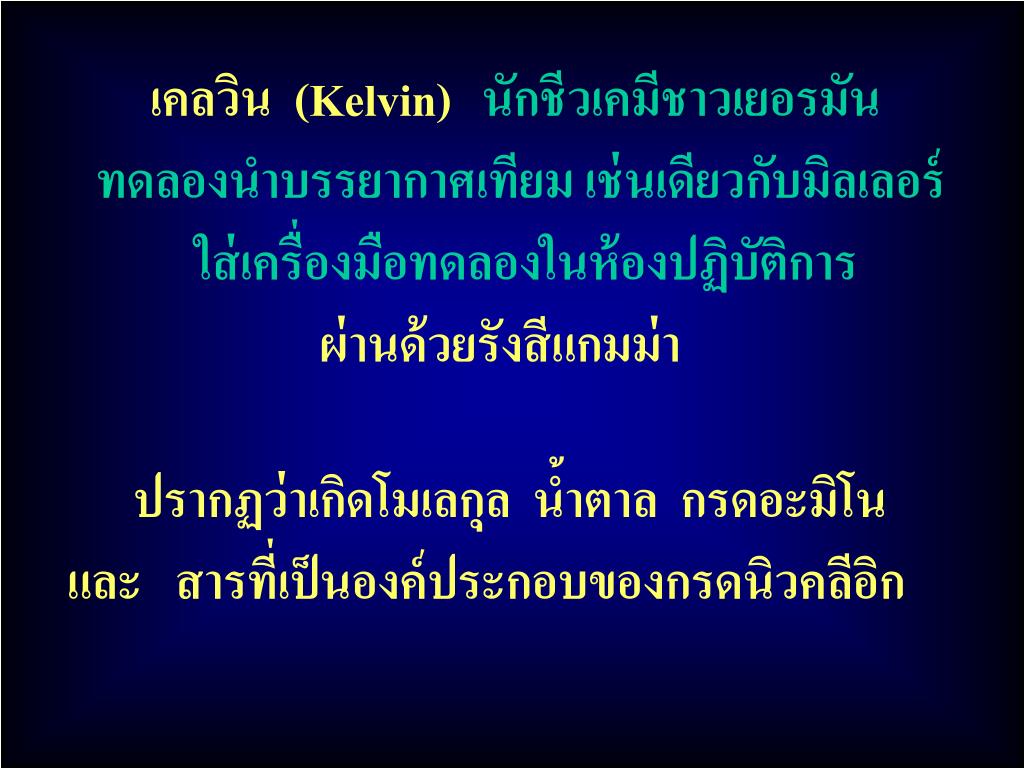 เคลวิน (Kelvin) นักชีวเคมีชาวเยอรมัน ทดลองนำบรรยากาศเทียม เช่นเดียวกับมิลเลอร์ ใส่เครื่องมือทดลองในห้องปฏิบัติการ ผ่านด้วยรังสีแกมม่า

ปรากฏว่าเกิดโมเลกุล น้ำตาล กรดอะมิโน และ สารที่เป็นองค์ประกอบของกรดนิวคลีอิก